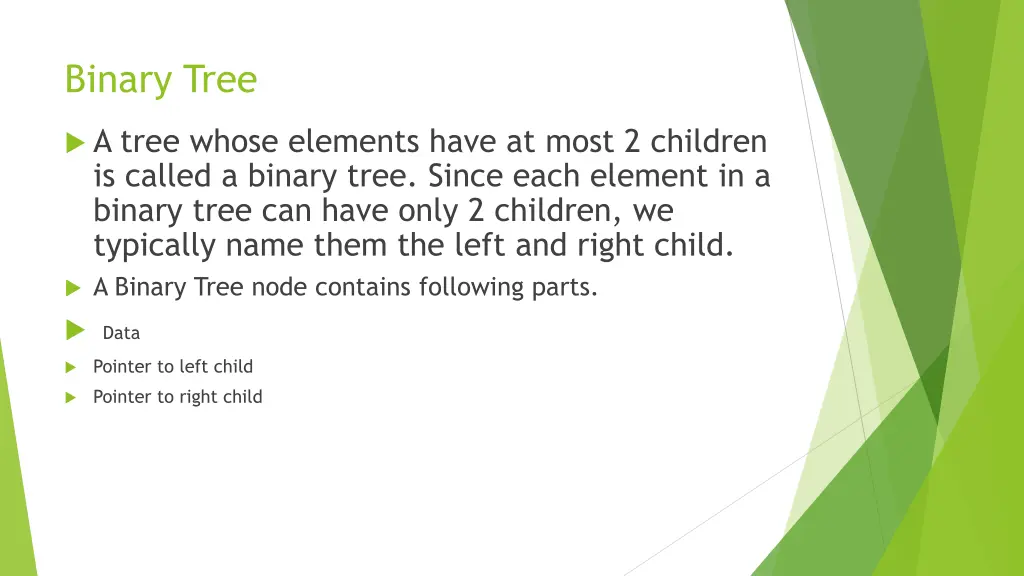 Binary Tree

A tree whose elements have at most 2 children is called a binary tree. Since each element in a binary tree can have only 2 children, we typically name them the left and right child.

A Binary Tree node contains following parts.

Data

Pointer to left child

Pointer to right child